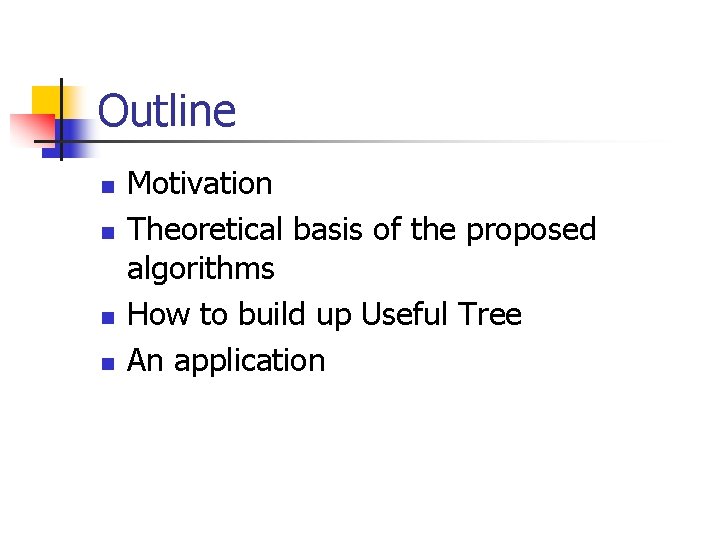 Outline

- Motivation
- Theoretical basis of the proposed algorithms
- How to build up Useful Tree
- An application